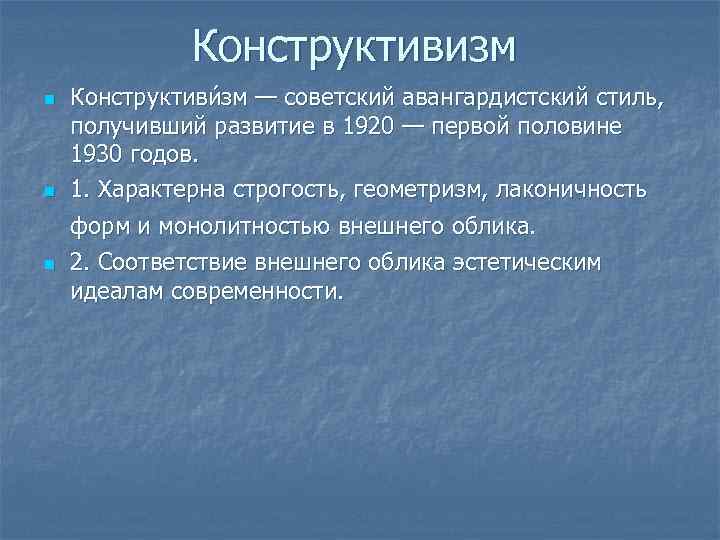 Конструктивизм

Конструктиви́зм — советский авангардистский стиль, получивший развитие в 1920 — первой половине 1930 годов.

1. Характерна строгость, геометризм, лаконичность форм и монолитностью внешнего облика.

2. Соответствие внешнего облика эстетическим идеалам современности.